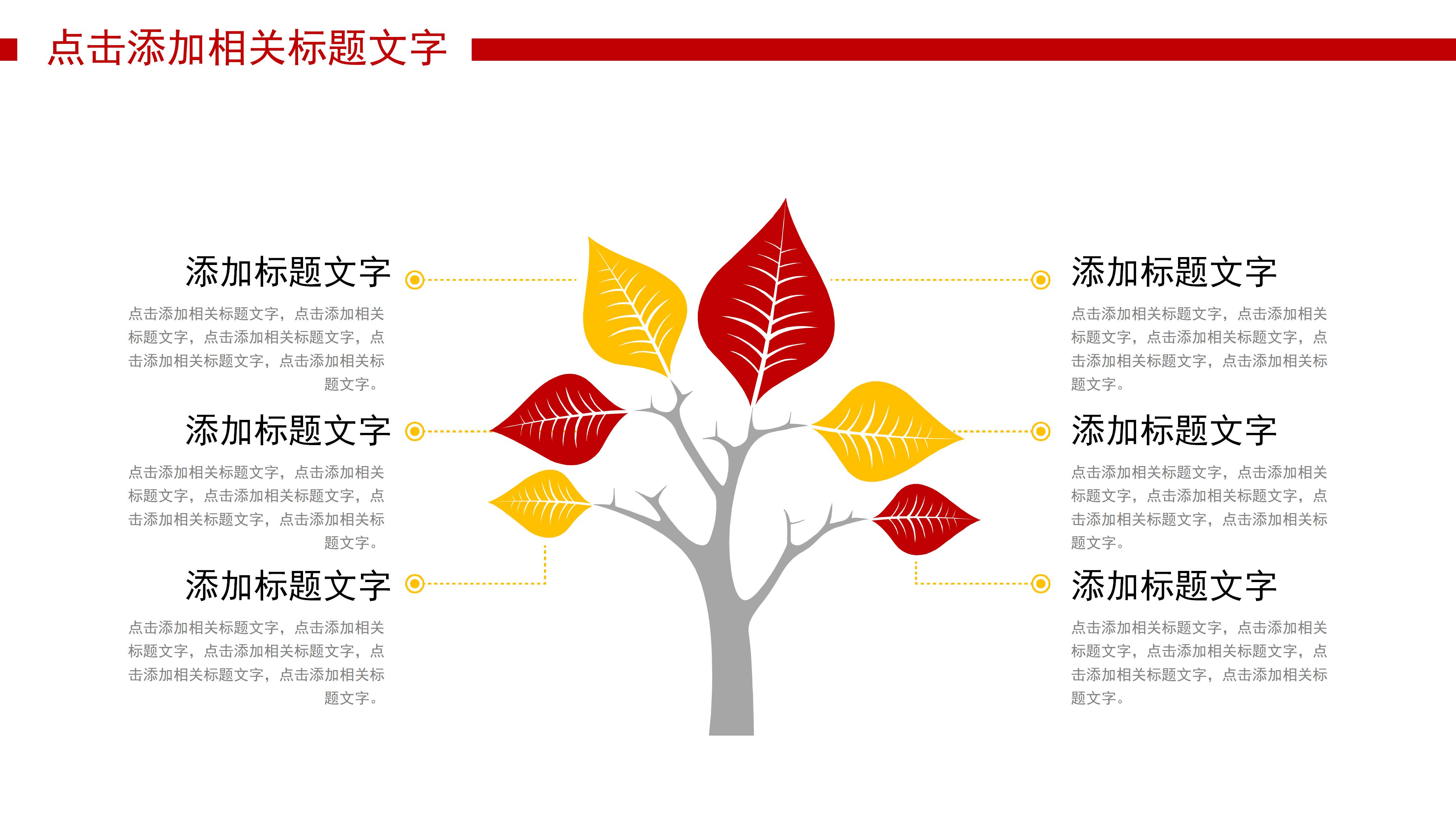 点击添加相关标题文字

添加标题文字

点击添加相关标题文字，点击添加相关标题文字，点击添加相关标题文字，点击添加相关标题文字，点击添加相关标题文字。

添加标题文字

点击添加相关标题文字，点击添加相关标题文字，点击添加相关标题文字，点击添加相关标题文字，点击添加相关标题文字。

添加标题文字

点击添加相关标题文字，点击添加相关标题文字，点击添加相关标题文字，点击添加相关标题文字，点击添加相关标题文字。

添加标题文字

点击添加相关标题文字，点击添加相关标题文字，点击添加相关标题文字，点击添加相关标题文字，点击添加相关标题文字。

添加标题文字

点击添加相关标题文字，点击添加相关标题文字，点击添加相关标题文字，点击添加相关标题文字，点击添加相关标题文字。

添加标题文字

点击添加相关标题文字，点击添加相关标题文字，点击添加相关标题文字，点击添加相关标题文字，点击添加相关标题文字。